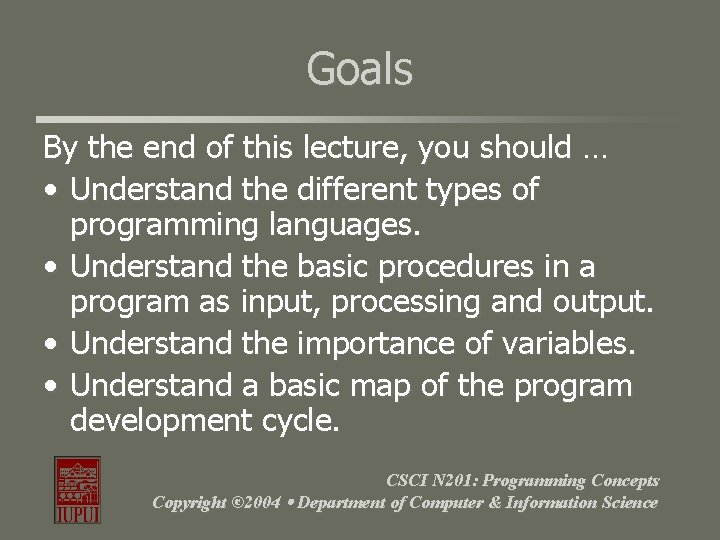 Goals

By the end of this lecture, you should …

• Understand the different types of programming languages.

• Understand the basic procedures in a program as input, processing and output.

• Understand the importance of variables.

• Understand a basic map of the program development cycle.

IUPUI

CSCI N201: Programming Concepts
Copyright ©2004 • Department of Computer & Information Science